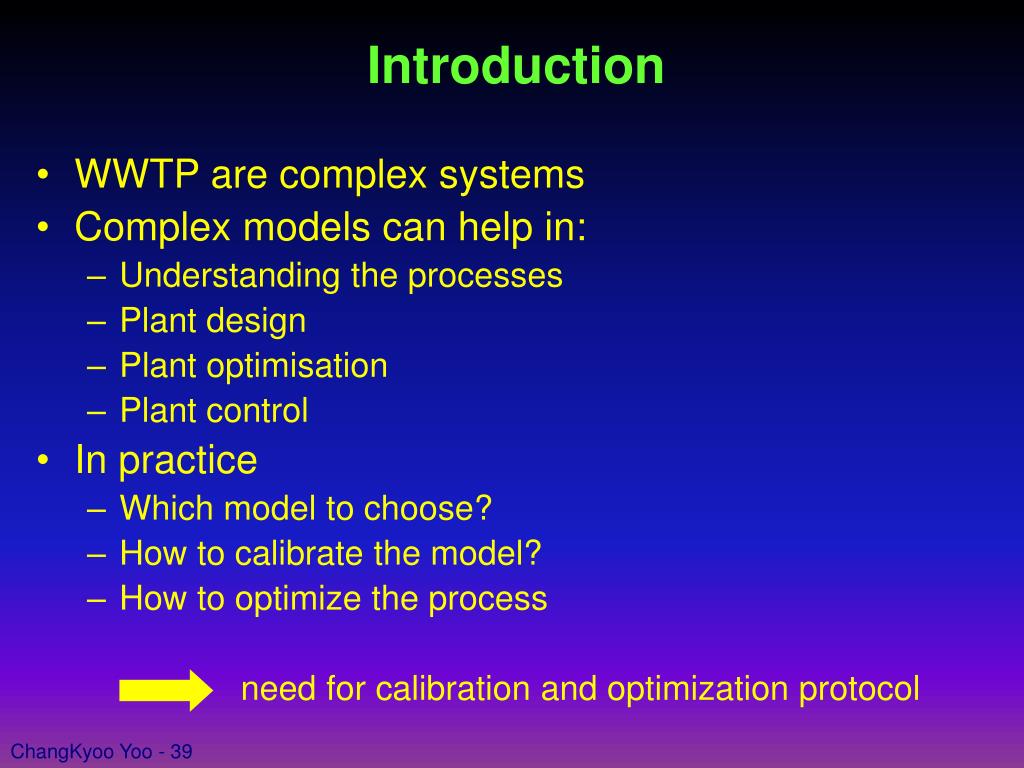 Introduction

• WWTP are complex systems
• Complex models can help in:
– Understanding the processes
– Plant design
– Plant optimisation
– Plant control
• In practice
– Which model to choose?
– How to calibrate the model?
– How to optimize the process

need for calibration and optimization protocol

ChangKyoo Yoo - 39